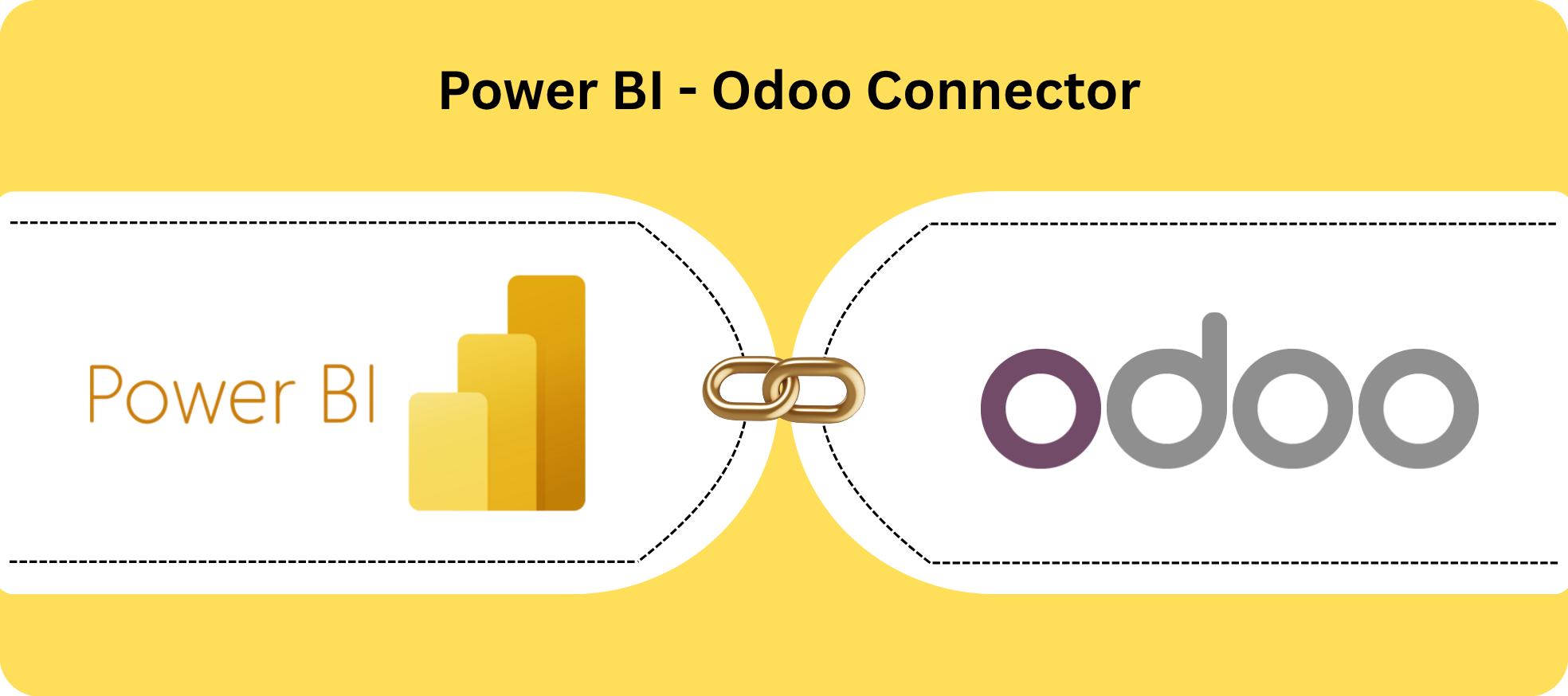 Power BI - Odoo Connector

Power BI

odoo